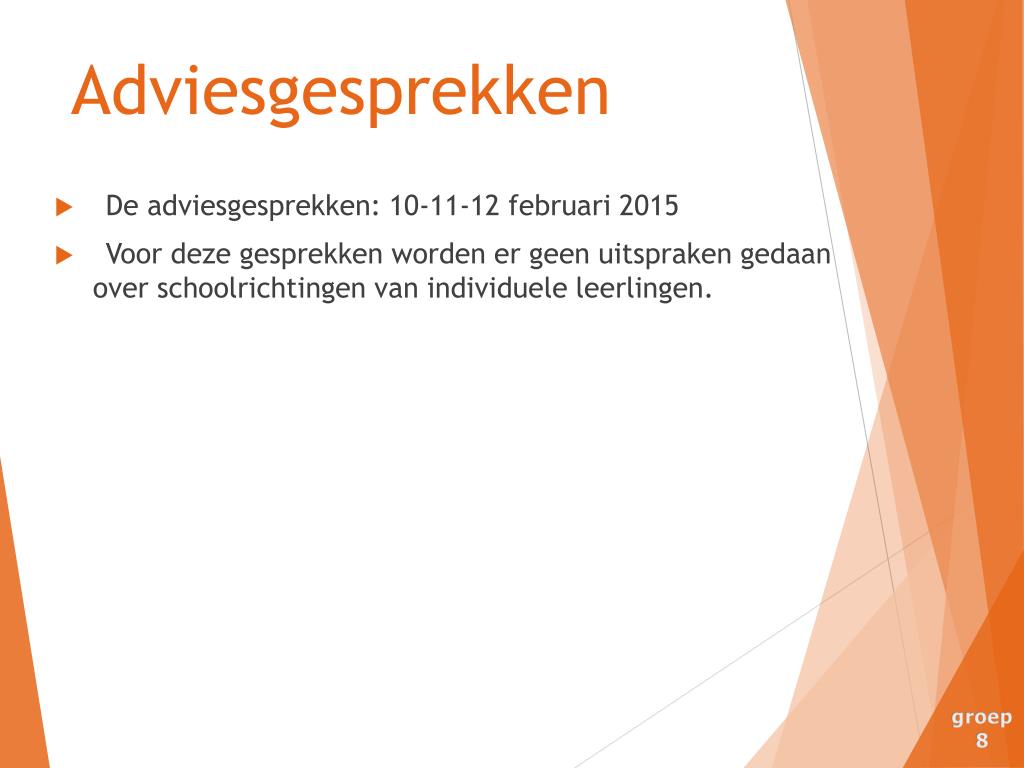 Adviesgesprekken

De adviesgesprekken: 10-11-12 februari 2015

Voor deze gesprekken worden er geen uitspraken gedaan over schoolrichtingen van individuele leerlingen.

groep 8